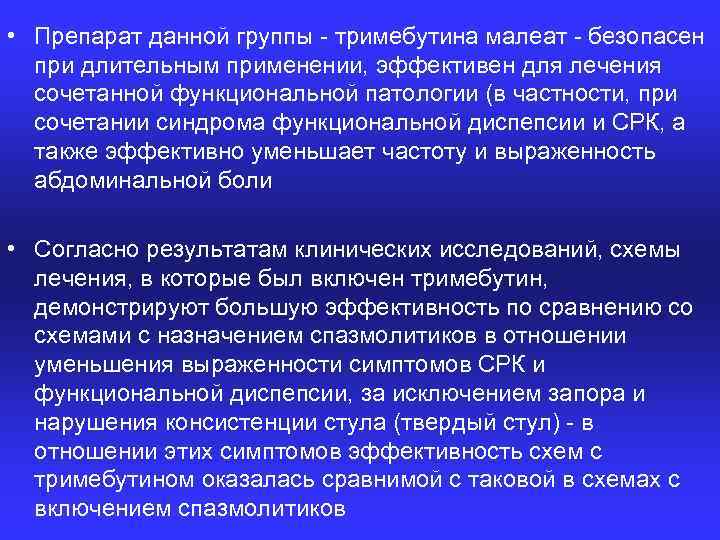 • Препарат данной группы - тримебутина малеат - безопасен при длительным применении, эффективен для лечения сочетанной функциональной патологии (в частности, при сочетании синдрома функциональной диспепсии и СРК, а также эффективно уменьшает частоту и выраженность абдоминальной боли

• Согласно результатам клинических исследований, схемы лечения, в которые был включен тримебутин, демонстрируют большую эффективность по сравнению со схемами с назначением спазмолитиков в отношении уменьшения выраженности симптомов СРК и функциональной диспепсии, за исключением запора и нарушения консистенции стула (твердый стул) - в отношении этих симптомов эффективность схем с тримебутином оказалась сравнимой с таковой в схемах с включением спазмолитиков